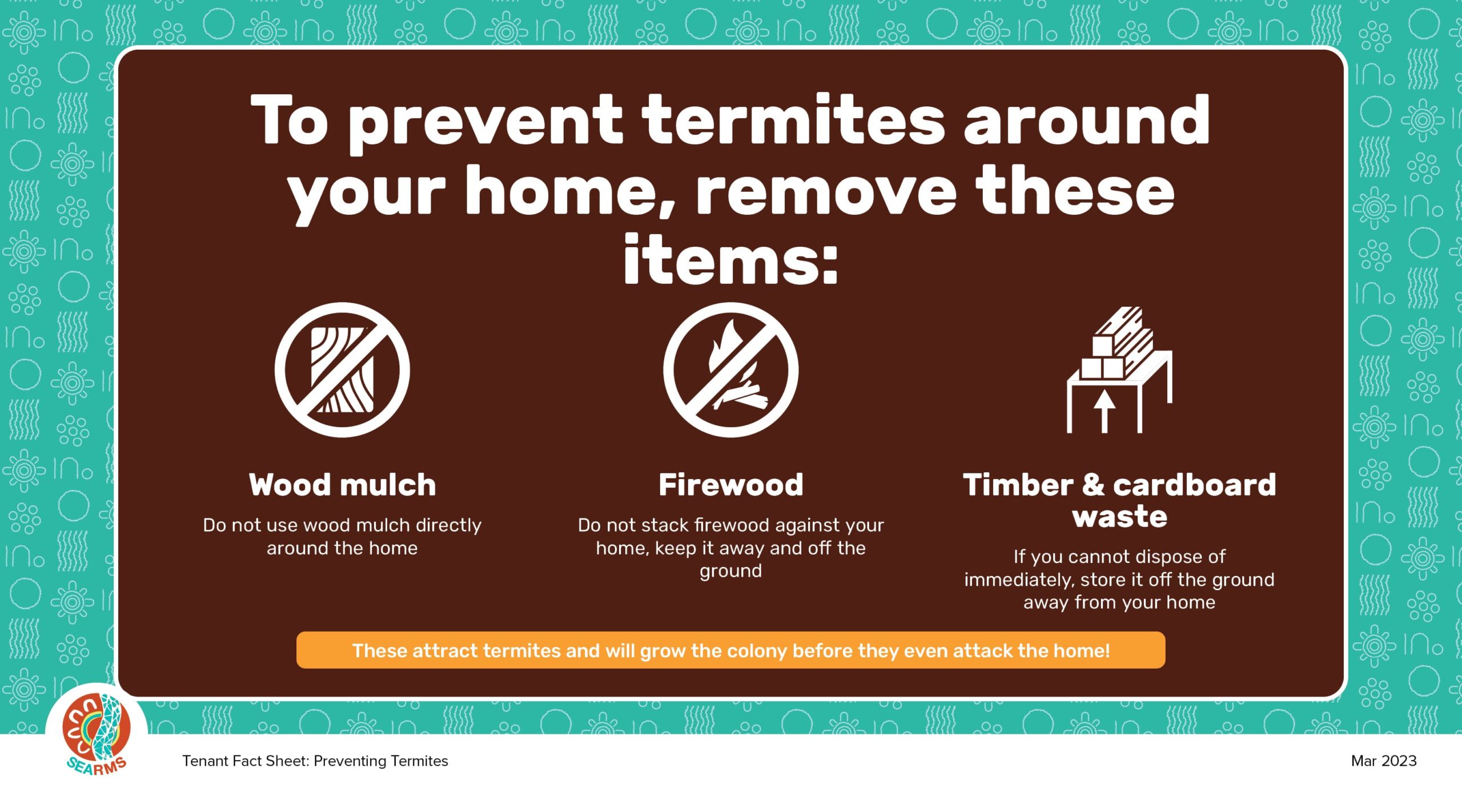 To prevent termites around your home, remove these items:

Wood mulch

Do not use wood mulch directly around the home

Firewood

Do not stack firewood against your home, keep it away and off the ground

Timber & cardboard waste

If you cannot dispose of immediately, store it off the ground away from your home

These attract termites and will grow the colony before they even attack the home!

SEARMS

Tenant Fact Sheet: Preventing Termites

Mar 2023